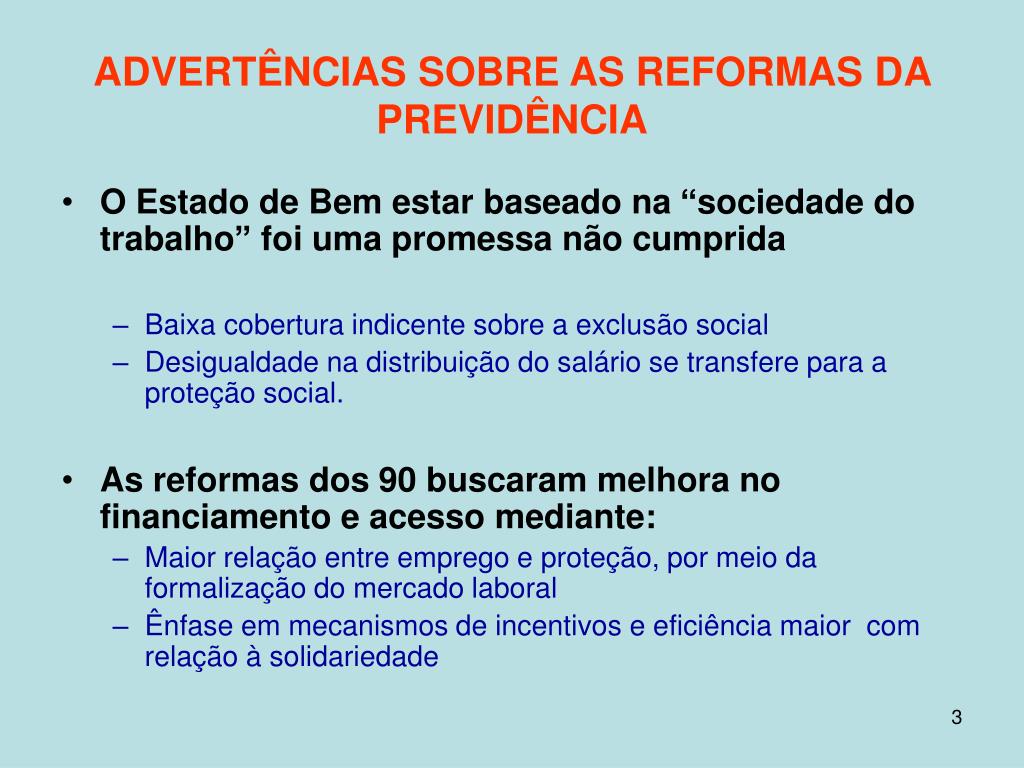 ADVERTÊNCIAS SOBRE AS REFORMAS DA PREVIDÊNCIA

• O Estado de Bem estar baseado na “sociedade do trabalho” foi uma promessa não cumprida

– Baixa cobertura indicente sobre a exclusão social
– Desigualdade na distribuição do salário se transfere para a proteção social.

• As reformas dos 90 buscaram melhora no financiamento e acesso mediante:
– Maior relação entre emprego e proteção, por meio da formalização do mercado laboral
– Ênfase em mecanismos de incentivos e eficiência maior com relação à solidariedade

3